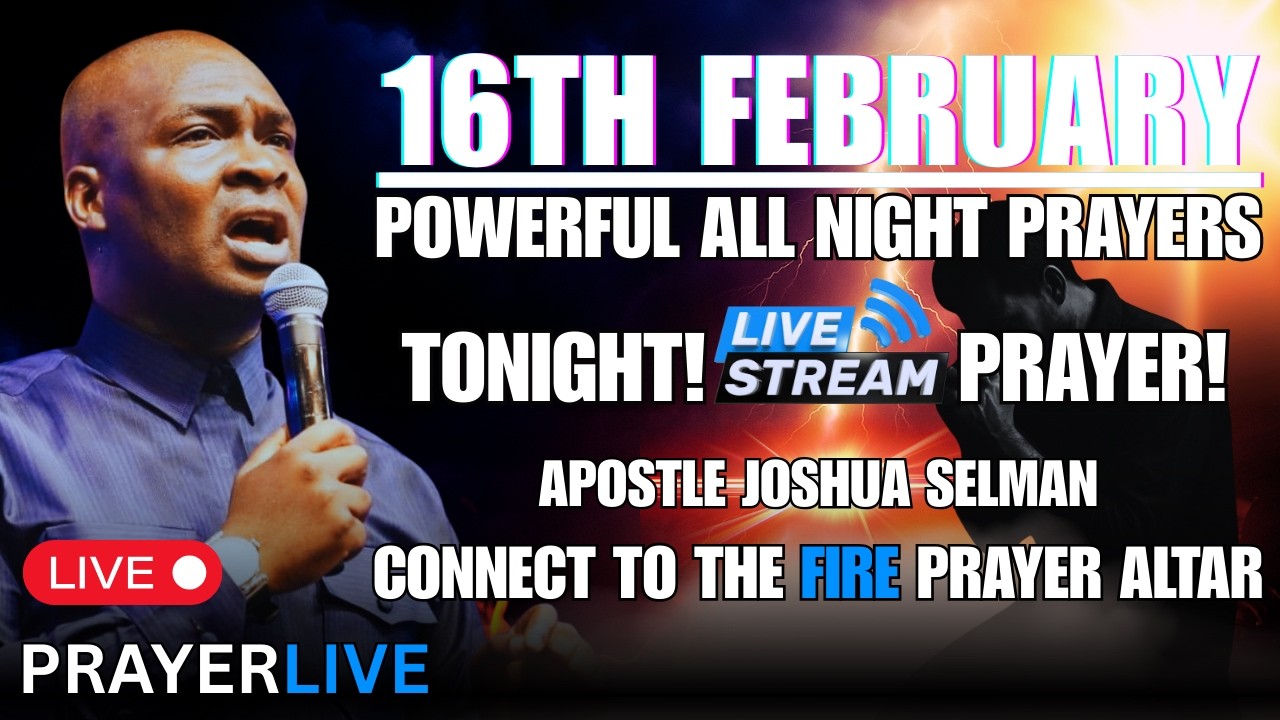 16TH FEBRUARY
POWERFUL ALL NIGHT PRAYERS

TONIGHT! LIVE STREAM PRAYER!

APOSTLE JOSHUA SELMAN

CONNECT TO THE FIRE PRAYER ALTAR

LIVE

PRAYERLIVE